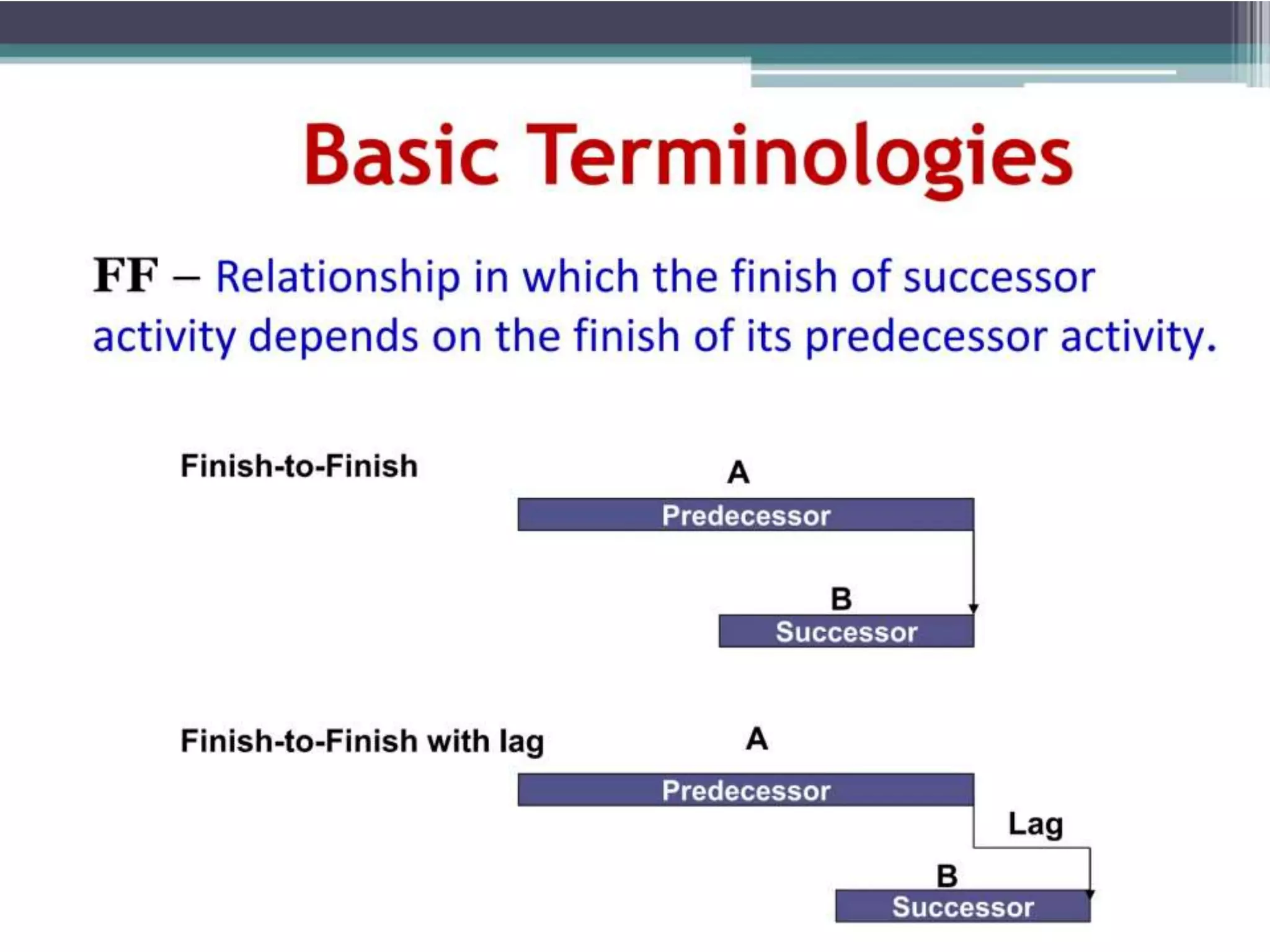 Basic Terminologies

FF – Relationship in which the finish of successor activity depends on the finish of its predecessor activity.

Finish-to-Finish

A

Predecessor

B

Successor

Finish-to-Finish with lag

A

Predecessor

Lag

B

Successor